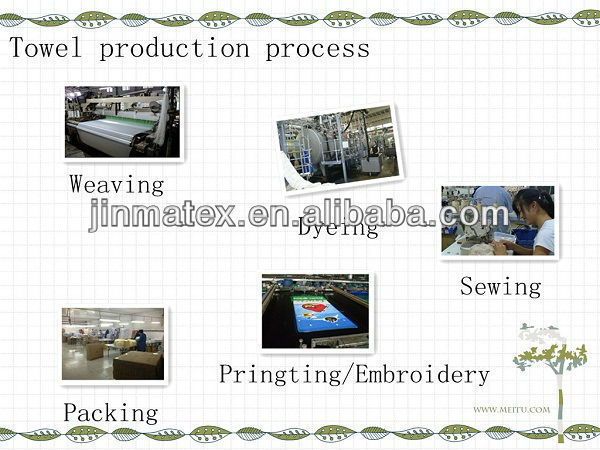 Towel production process

Weaving

jinmatex.en.alibaba.com

Dyeing

Sewing

Pringting/Embroidery

Packing

WWW.MEITU.COM